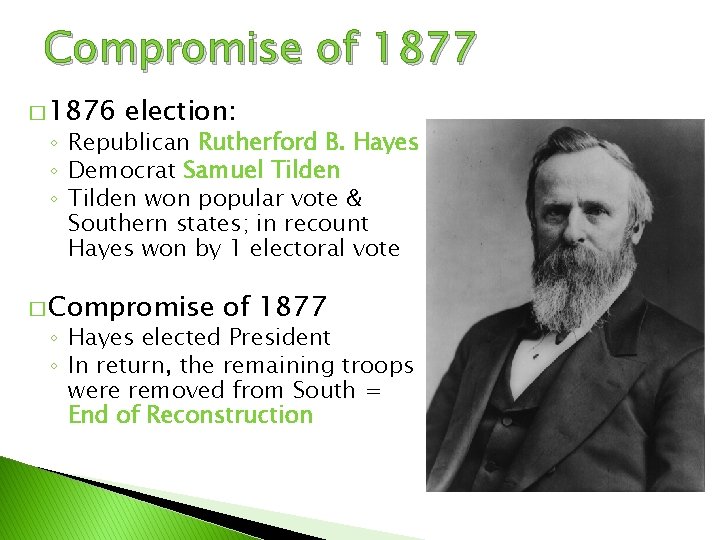 Compromise of 1877

□ 1876 election:
◦ Republican Rutherford B. Hayes
◦ Democrat Samuel Tilden
◦ Tilden won popular vote & Southern states; in recount Hayes won by 1 electoral vote

□ Compromise of 1877
◦ Hayes elected President
◦ In return, the remaining troops were removed from South = End of Reconstruction